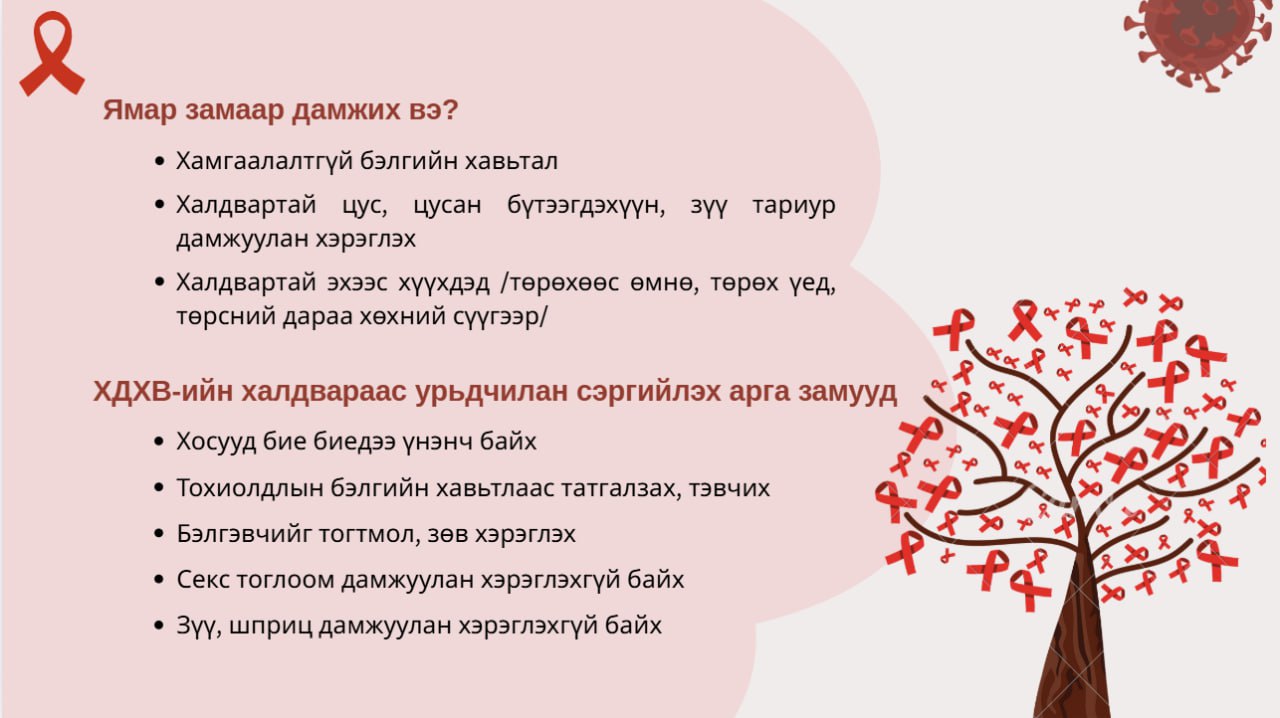 Ямар замаар дамжих вэ?

• Хамгаалалтгүй бэлгийн хавьтал

• Халдвартай цус, цусан бүтээгдэхүүн, зүү тариур дамжуулан хэрэглэх

• Халдвартай эхээс хүүхдэд /төрөхөөс өмнө, төрөх үед, төрсний дараа хөхний сүүгээр/

ХДХВ-ийн халдвараас урьдчилан сэргийлэх арга замууд

• Хосууд бие биедээ үнэнч байх

• Тохиолдлын бэлгийн хавьтлаас татгалзах, тэвчих

• Бэлгэвчийг тогтмол, зөв хэрэглэх

• Секс тоглоом дамжуулан хэрэглэхгүй байх

• Зүү, шприц дамжуулан хэрэглэхгүй байх